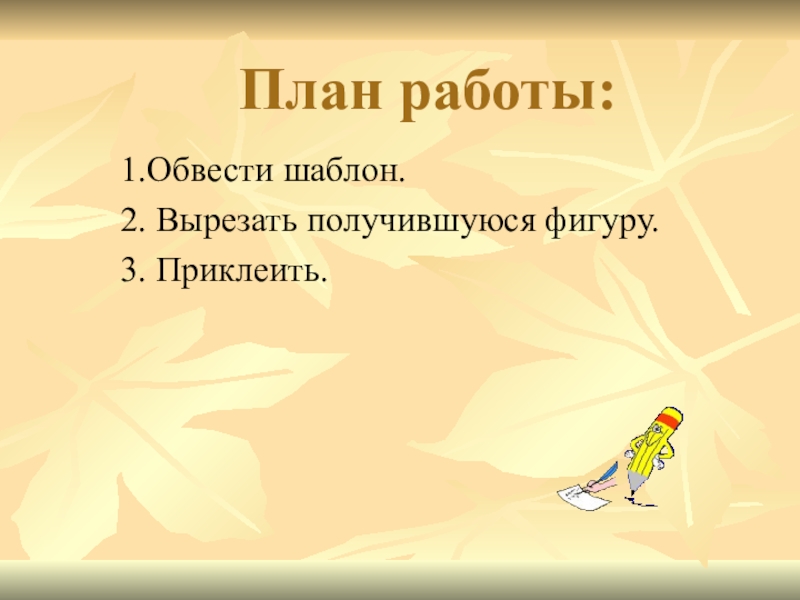 План работы:

1.Обвести шаблон.

2. Вырезать получившуюся фигуру.

3. Приклеить.